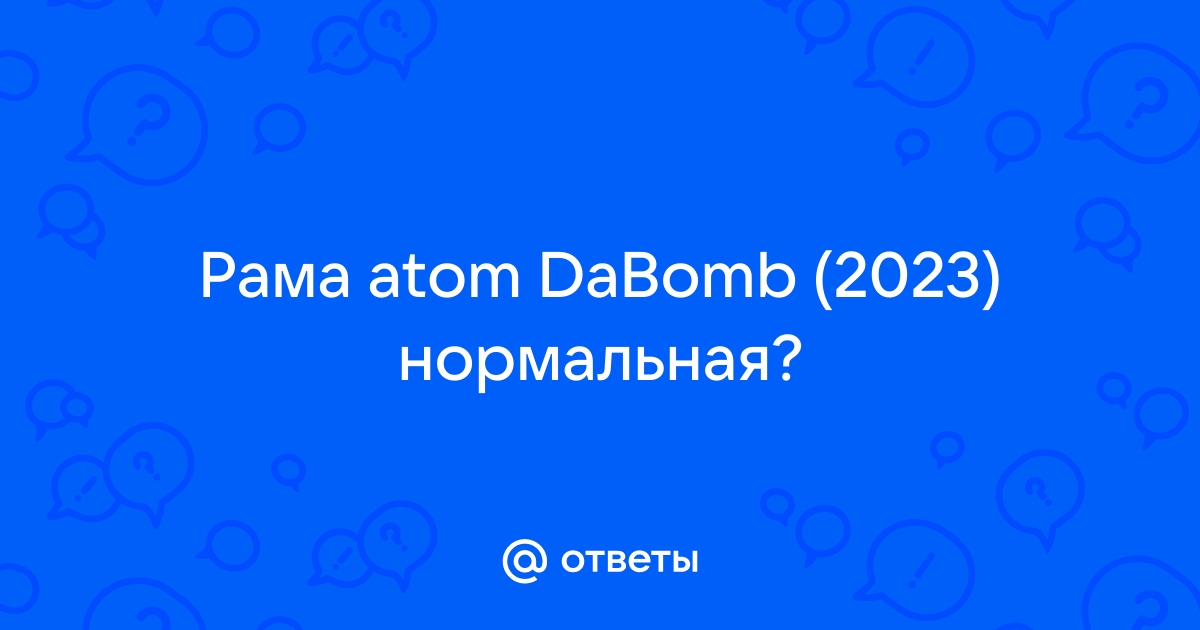 Рама atom DaBomb (2023) нормальная?

@ ответы